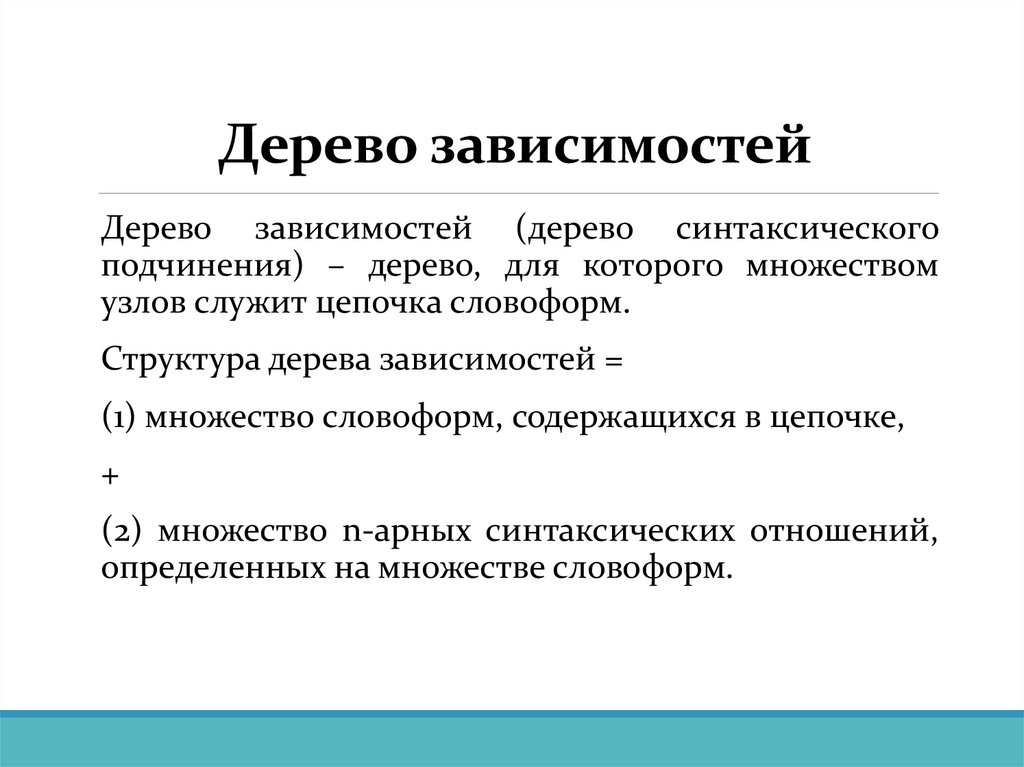 Дерево зависимостей

Дерево зависимостей (дерево синтаксического подчинения) – дерево, для которого множеством узлов служит цепочка словоформ.

Структура дерева зависимостей =

(1) множество словоформ, содержащихся в цепочке,

+

(2) множество n-арных синтаксических отношений, определенных на множестве словоформ.